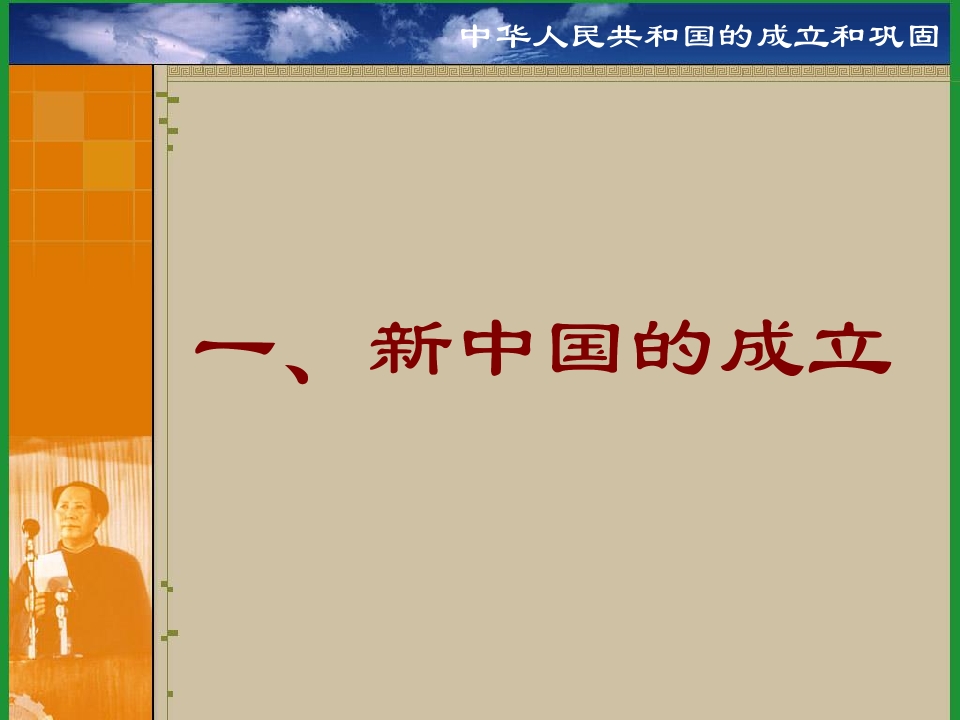 中华人民共和国的成立和巩固

一、新中国的成立